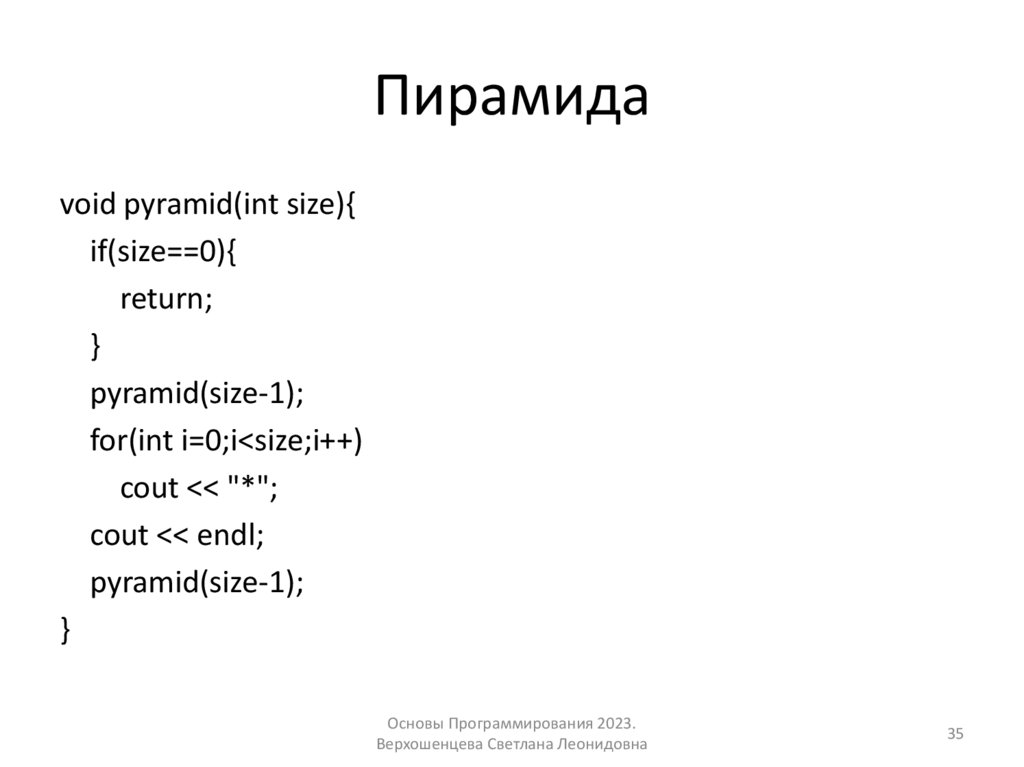 Пирамида

void pyramid(int size){
    if(size==0){
        return;
    }
    pyramid(size-1);
    for(int i=0;i<size;i++)
        cout << "*";
    cout << endl;
    pyramid(size-1);
}

Основы Программирования 2023.
Верхошенцева Светлана Леонидовна

35